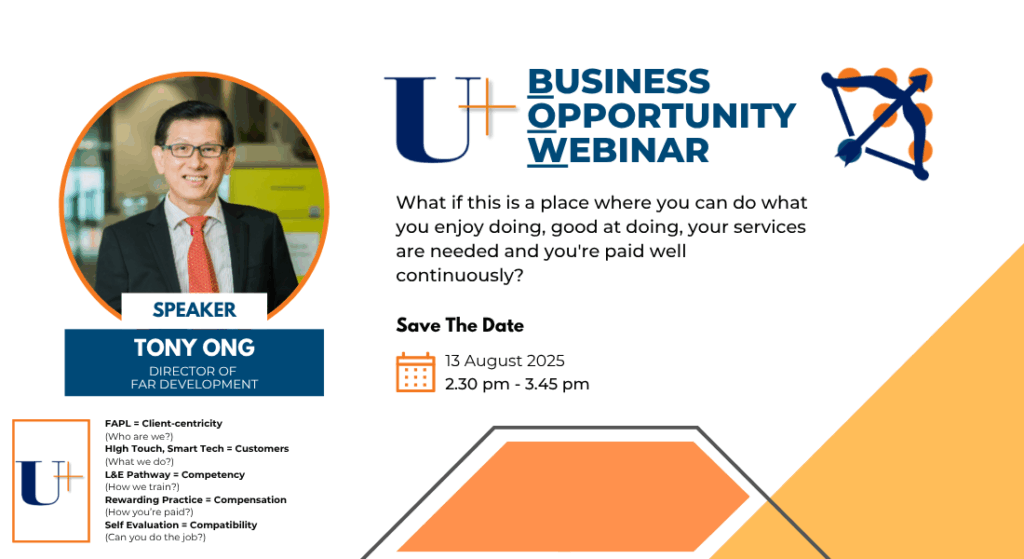 U+

BUSINESS OPPORTUNITY WEBINAR

What if this is a place where you can do what you enjoy doing, good at doing, your services are needed and you're paid well continuously?

Save The Date

13 August 2025
2.30 pm - 3.45 pm

SPEAKER

TONY ONG
DIRECTOR OF FAR DEVELOPMENT

U+

FAPL = Client-centricity
(Who are we?)
High Touch, Smart Tech = Customers
(What we do?)
L&E Pathway = Competency
(How we train?)
Rewarding Practice = Compensation
(How you're paid?)
Self Evaluation = Compatibility
(Can you do the job?)